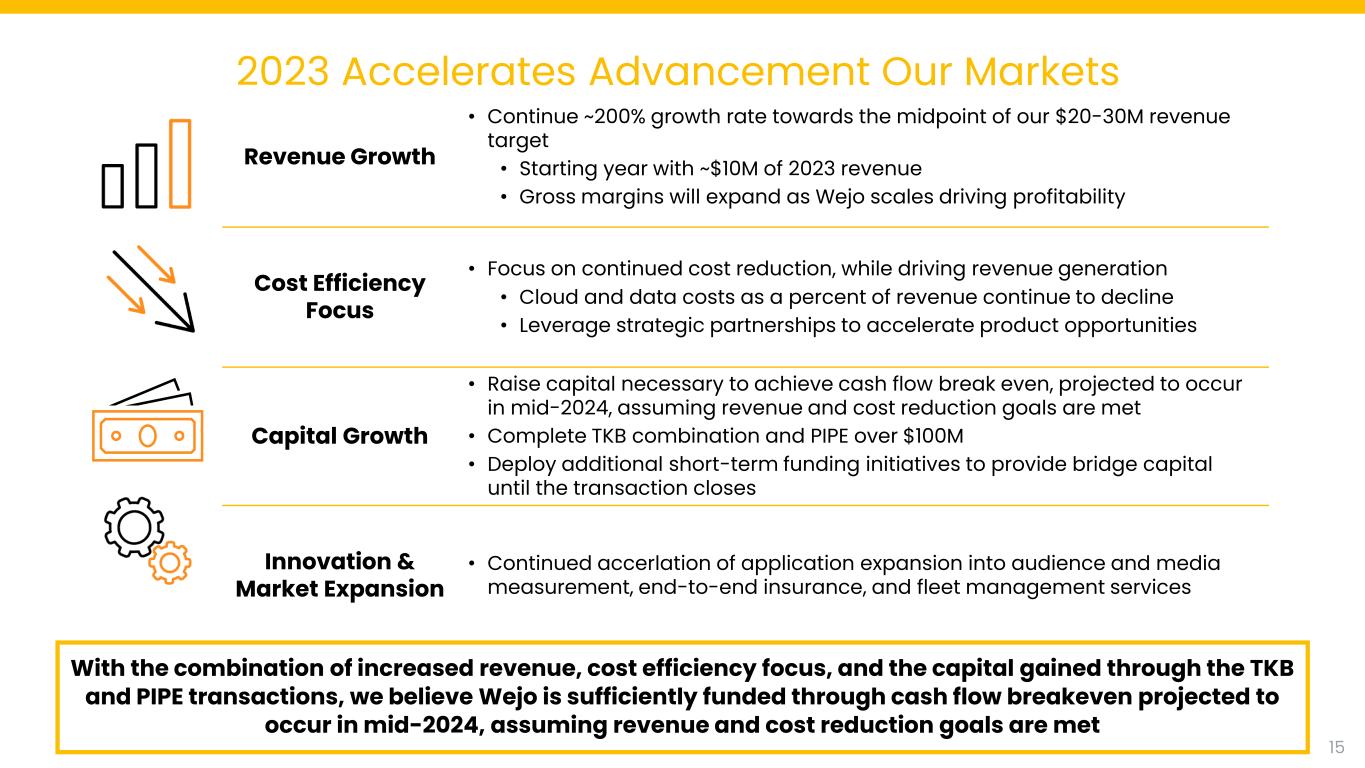 2023 Accelerates Advancement Our Markets

Revenue Growth

• Continue ~200% growth rate towards the midpoint of our $20-30M revenue target
  • Starting year with ~$10M of 2023 revenue
  • Gross margins will expand as Wejo scales driving profitability

Cost Efficiency Focus

• Focus on continued cost reduction, while driving revenue generation
  • Cloud and data costs as a percent of revenue continue to decline
  • Leverage strategic partnerships to accelerate product opportunities

Capital Growth

• Raise capital necessary to achieve cash flow break even, projected to occur in mid-2024, assuming revenue and cost reduction goals are met
• Complete TKB combination and PIPE over $100M
• Deploy additional short-term funding initiatives to provide bridge capital until the transaction closes

Innovation & Market Expansion

• Continued accerlation of application expansion into audience and media measurement, end-to-end insurance, and fleet management services

With the combination of increased revenue, cost efficiency focus, and the capital gained through the TKB and PIPE transactions, we believe Wejo is sufficiently funded through cash flow breakeven projected to occur in mid-2024, assuming revenue and cost reduction goals are met

15